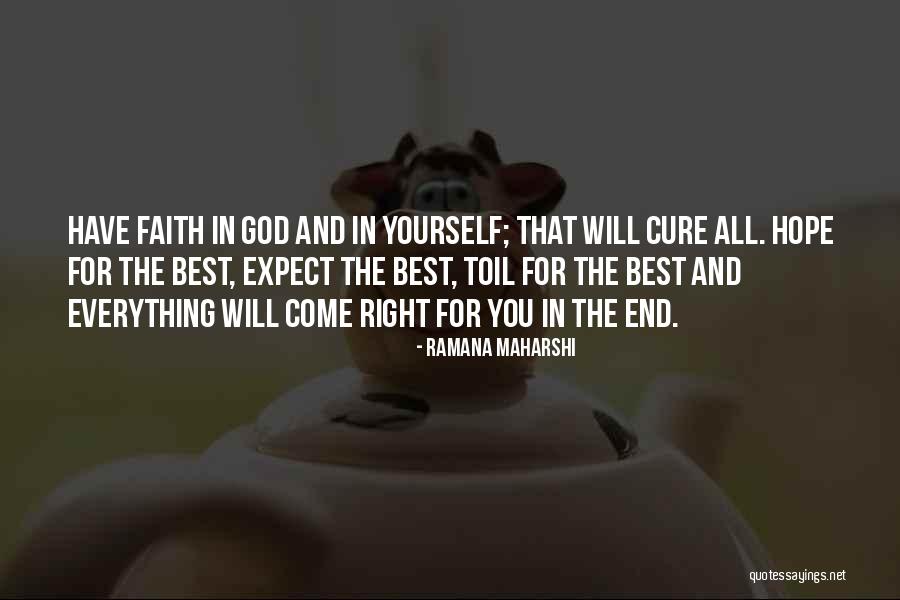 HAVE FAITH IN GOD AND IN YOURSELF; THAT WILL CURE ALL. HOPE FOR THE BEST, EXPECT THE BEST, TOIL FOR THE BEST AND EVERYTHING WILL COME RIGHT FOR YOU IN THE END.

- RAMANA MAHARSHI

quotessayings.net